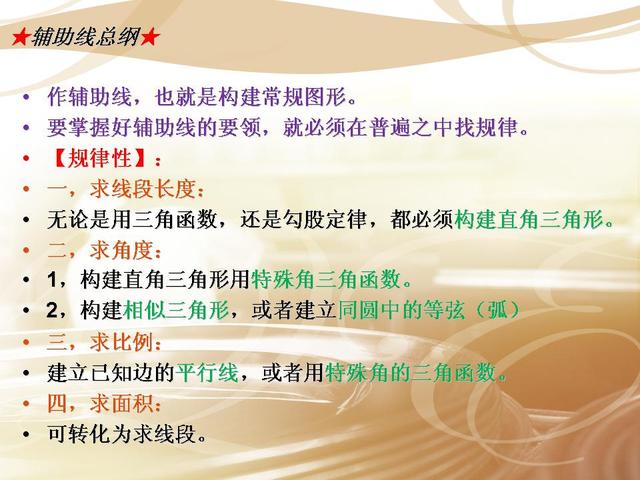 ★辅助线总纲★

• 作辅助线，也就是构建常规图形。
• 要掌握好辅助线的要领，就必须在普遍之中找规律。
• 【规律性】：
• 一，求线段长度：
• 无论是用三角函数，还是勾股定律，都必须构建直角三角形。
• 二，求角度：
• 1，构建直角三角形用特殊角三角函数。
• 2，构建相似三角形，或者建立同圆中的等弦（弧）
• 三，求比例：
• 建立已知边的平行线，或者用特殊角的三角函数。
• 四，求面积：
• 可转化为求线段。